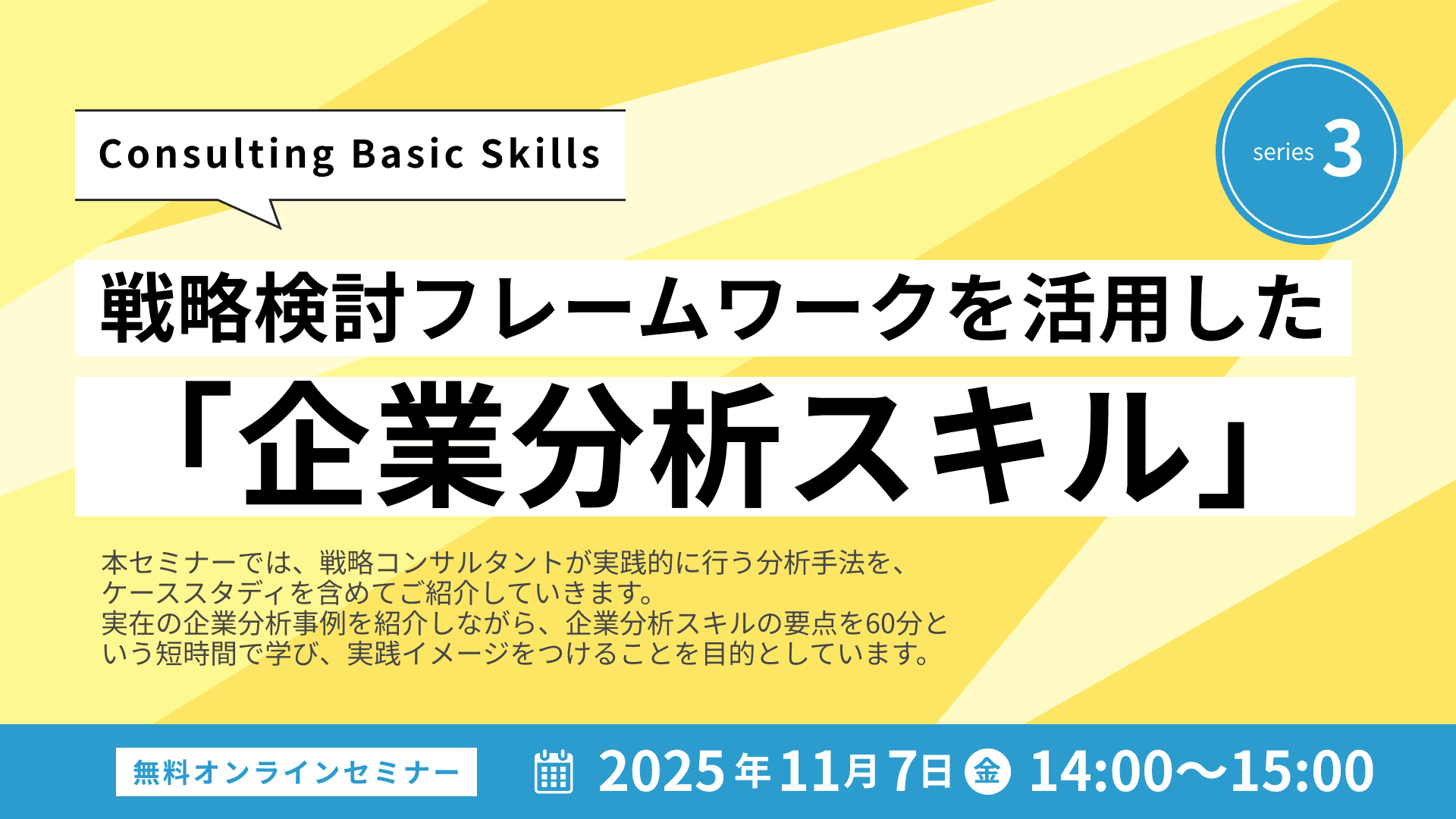 Consulting Basic Skills

series 3

戦略検討フレームワークを活用した

「企業分析スキル」

本セミナーでは、戦略コンサルタントが実践的に行う分析手法を、ケーススタディを含めてご紹介していきます。
実在の企業分析事例を紹介しながら、企業分析スキルの要点を60分という短時間で学び、実践イメージをつけることを目的としています。

無料オンラインセミナー

2025年11月7日 金 14:00〜15:00